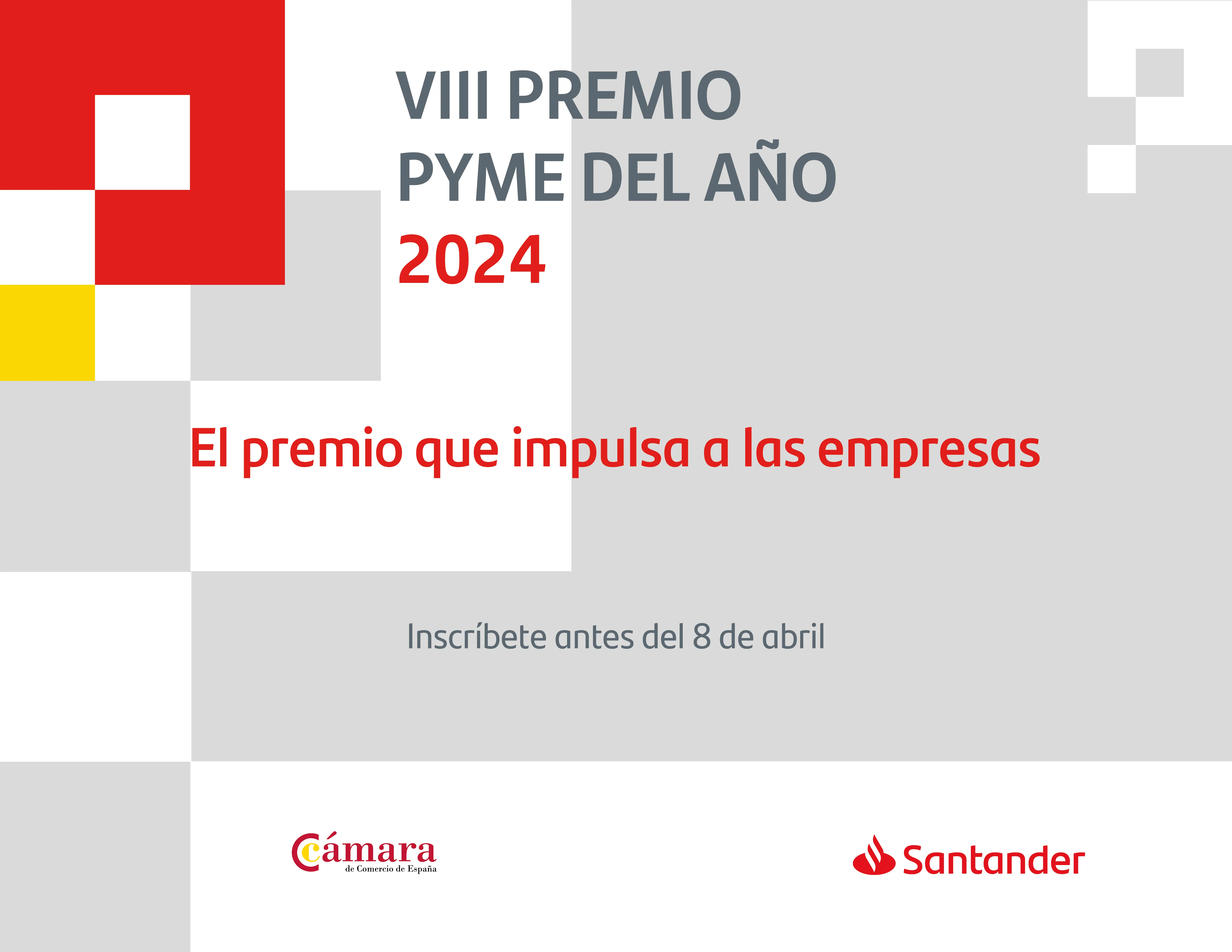 VIII PREMIO
PYME DEL AÑO
2024

El premio que impulsa a las empresas

Inscríbete antes del 8 de abril

Cámara
de Comercio de España

Santander